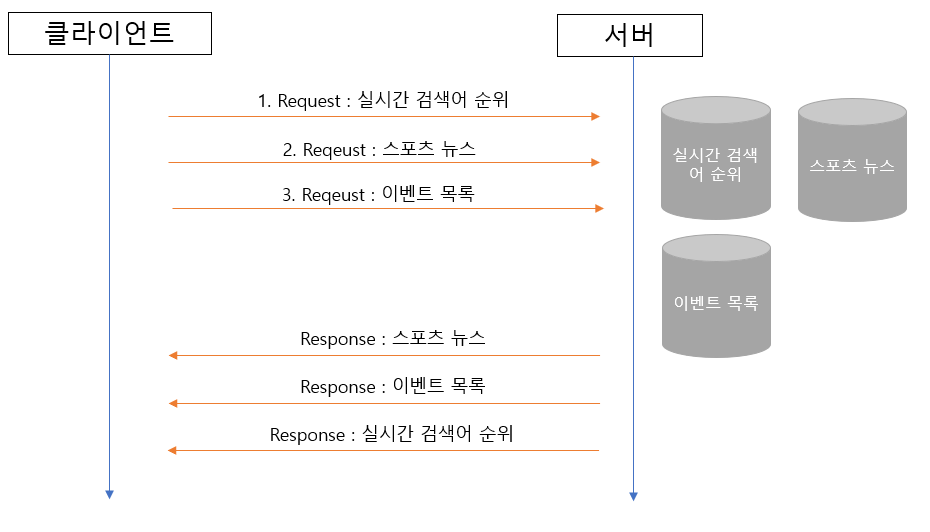 클라이언트

서버

1. Request : 실시간 검색어 순위

2. Reqeust : 스포츠 뉴스

3. Reqeust : 이벤트 목록

실시간 검색어 순위

스포츠 뉴스

이벤트 목록

Response : 스포츠 뉴스

Response : 이벤트 목록

Response : 실시간 검색어 순위